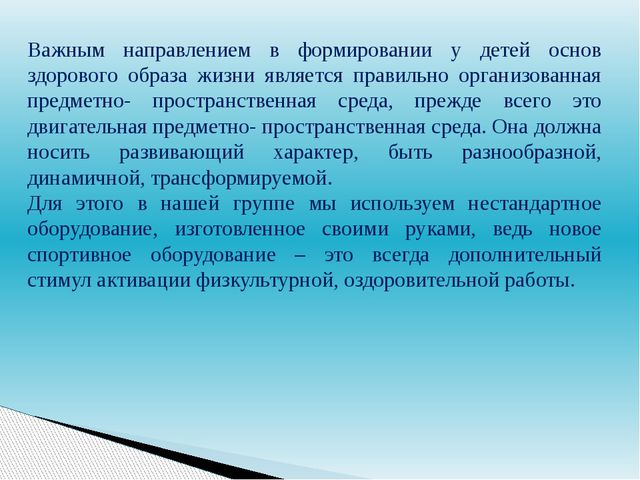 Важным направлением в формировании у детей основ здорового образа жизни является правильно организованная предметно- пространственная среда, прежде всего это двигательная предметно- пространственная среда. Она должна носить развивающий характер, быть разнообразной, динамичной, трансформируемой.
Для этого в нашей группе мы используем нестандартное оборудование, изготовленное своими руками, ведь новое спортивное оборудование – это всегда дополнительный стимул активации физкультурной, оздоровительной работы.